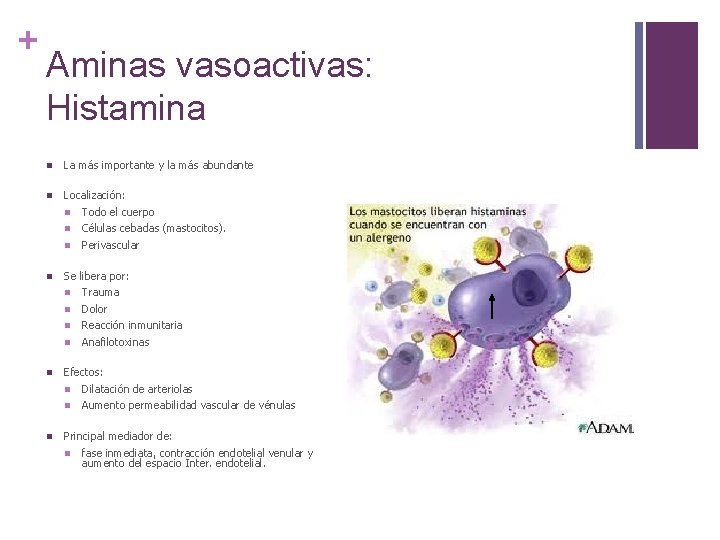 +
Aminas vasoactivas: Histamina

- La más importante y la más abundante
- Localización:
  - Todo el cuerpo
  - Células cebadas (mastocitos).
  - Perivascular
- Se libera por:
  - Trauma
  - Dolor
  - Reacción inmunitaria
  - Anafilotoxinas
- Efectos:
  - Dilatación de arteriolas
  - Aumento permeabilidad vascular de vénulas
- Principal mediador de:
  - fase inmediata, contracción endotelial venular y aumento del espacio Inter. endotelial.

Los mastocitos liberan histaminas cuando se encuentran con un alergeno

ADAM.